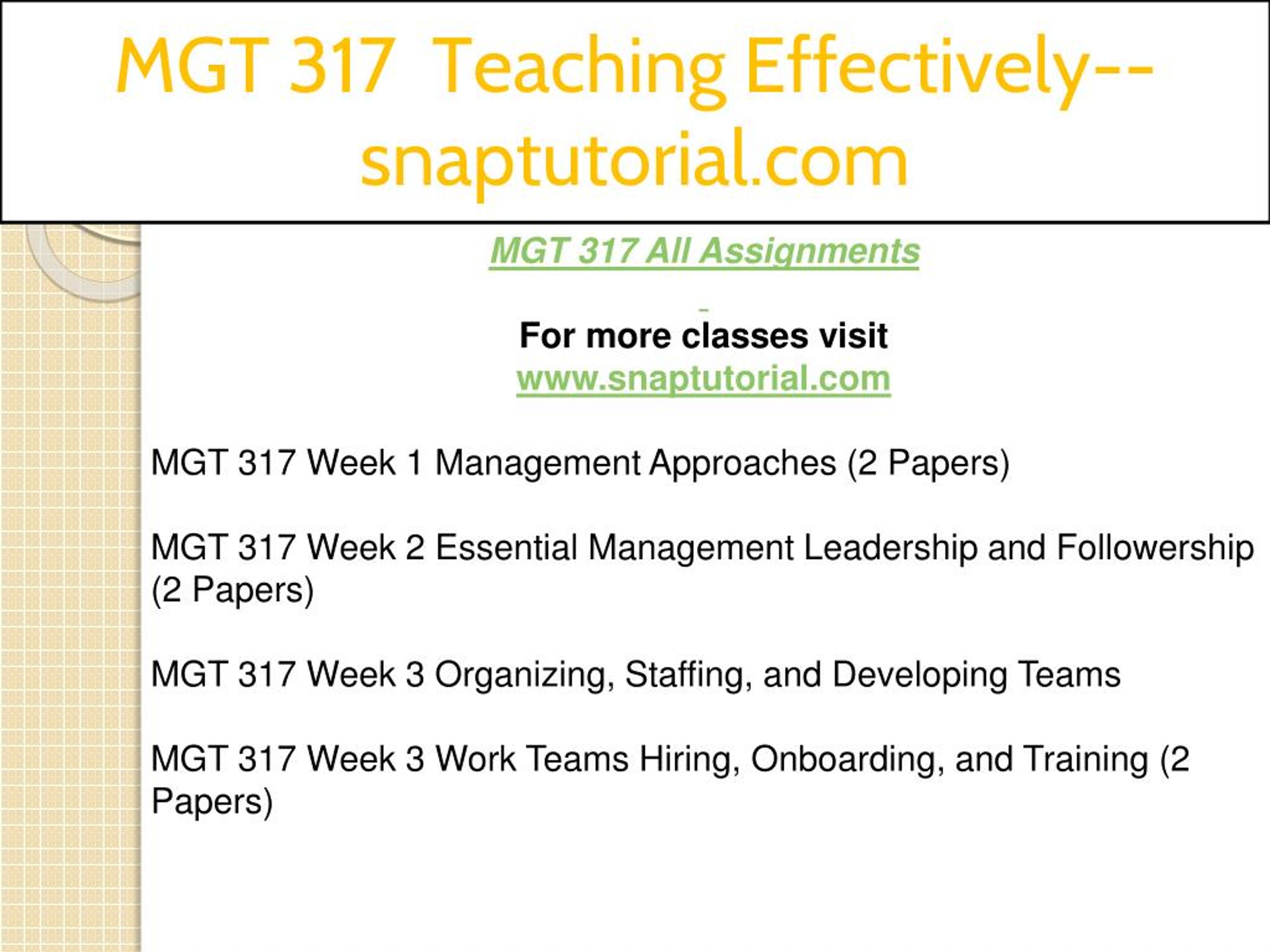 MGT 317 Teaching Effectively--snaptutorial.com

MGT 317 All Assignments

For more classes visit
www.snaptutorial.com

MGT 317 Week 1 Management Approaches (2 Papers)

MGT 317 Week 2 Essential Management Leadership and Followership (2 Papers)

MGT 317 Week 3 Organizing, Staffing, and Developing Teams

MGT 317 Week 3 Work Teams Hiring, Onboarding, and Training (2 Papers)